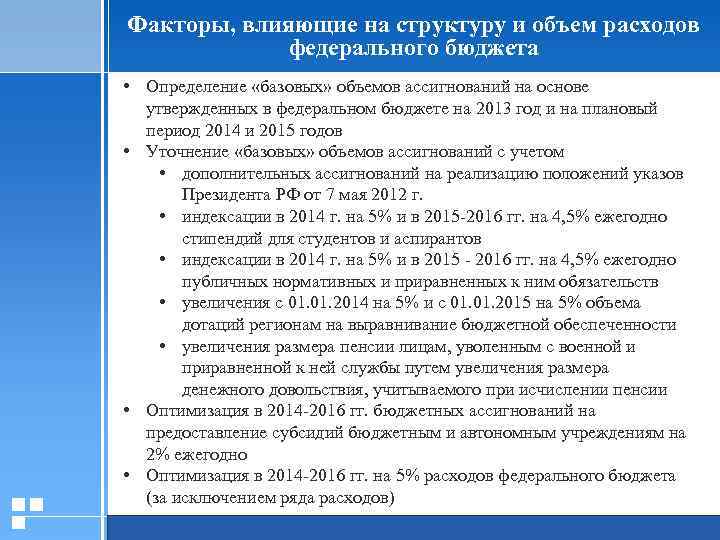 Факторы, влияющие на структуру и объем расходов федерального бюджета

• Определение «базовых» объемов ассигнований на основе утвержденных в федеральном бюджете на 2013 год и на плановый период 2014 и 2015 годов
• Уточнение «базовых» объемов ассигнований с учетом
  • дополнительных ассигнований на реализацию положений указов Президента РФ от 7 мая 2012 г.
  • индексации в 2014 г. на 5% и в 2015-2016 гг. на 4,5% ежегодно стипендий для студентов и аспирантов
  • индексации в 2014 г. на 5% и в 2015 - 2016 гг. на 4,5% ежегодно публичных нормативных и приравненных к ним обязательств
  • увеличения с 01.01.2014 на 5% и с 01.01.2015 на 5% объема дотаций регионам на выравнивание бюджетной обеспеченности
  • увеличения размера пенсии лицам, уволенным с военной и приравненной к ней службы путем увеличения размера денежного довольствия, учитываемого при исчислении пенсии
• Оптимизация в 2014-2016 гг. бюджетных ассигнований на предоставление субсидий бюджетным и автономным учреждениям на 2% ежегодно
• Оптимизация в 2014-2016 гг. на 5% расходов федерального бюджета (за исключением ряда расходов)